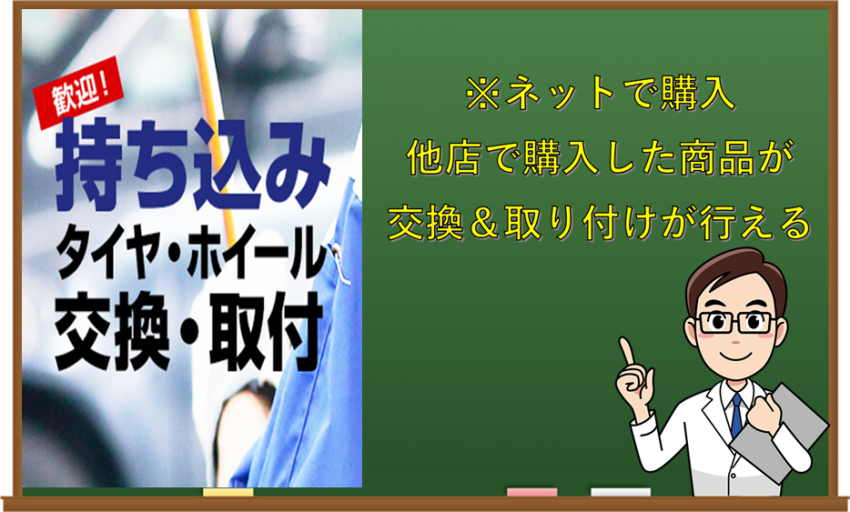 歓迎！
持ち込み
タイヤ・ホイール
交換・取付

※ネットで購入
他店で購入した商品が
交換＆取り付けが行える